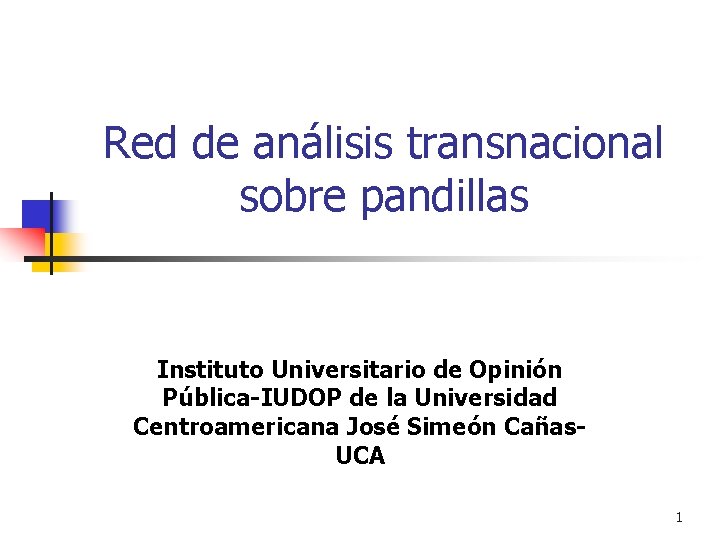 Red de análisis transnacional sobre pandillas

Instituto Universitario de Opinión Pública-IUDOP de la Universidad Centroamericana José Simeón Cañas-UCA

1